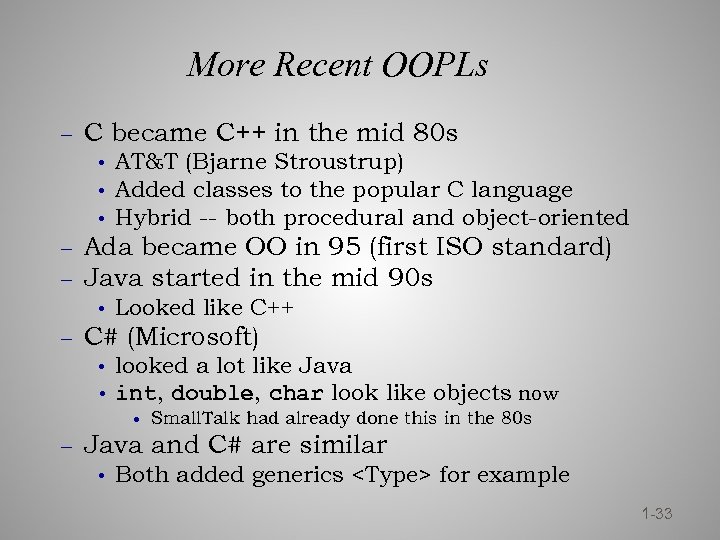 More Recent OOPLs

– C became C++ in the mid 80s
• AT&T (Bjarne Stroustrup)
• Added classes to the popular C language
• Hybrid -- both procedural and object-oriented
– Ada became OO in 95 (first ISO standard)
– Java started in the mid 90s
• Looked like C++
– C# (Microsoft)
• looked a lot like Java
• int, double, char look like objects now
• SmallTalk had already done this in the 80s
– Java and C# are similar
• Both added generics <Type> for example

1-33